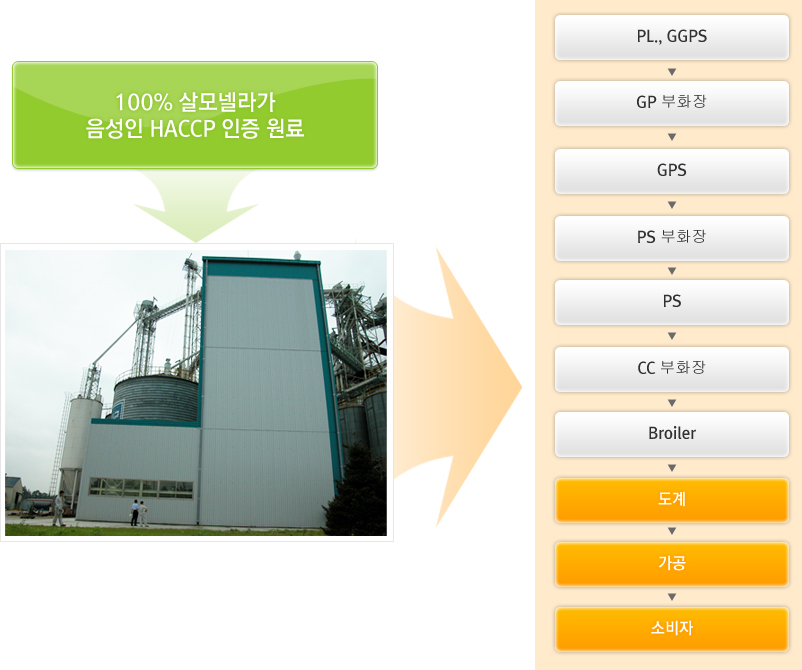 100% 살모넬라가
음성인 HACCP 인증 원료

PL., GGPS

GP 부화장

GPS

PS 부화장

PS

CC 부화장

Broiler

도계

가공

소비자